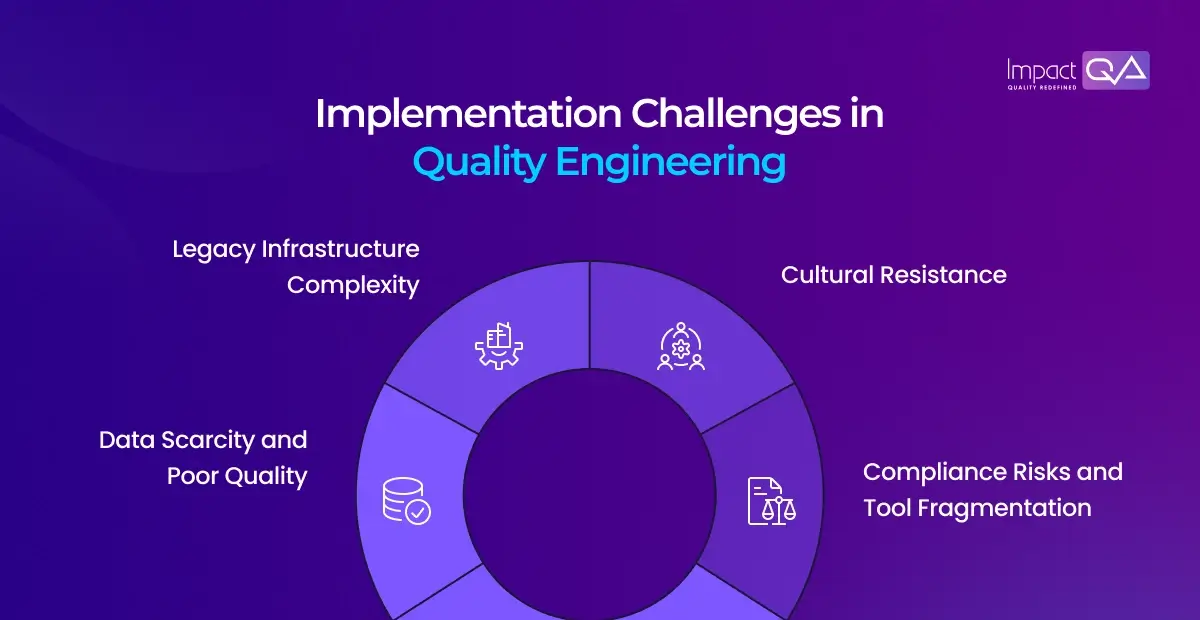 Impact QA
QUALITY REDEFINED

Implementation Challenges in Quality Engineering

Legacy Infrastructure Complexity

Cultural Resistance

Data Scarcity and Poor Quality

Compliance Risks and Tool Fragmentation